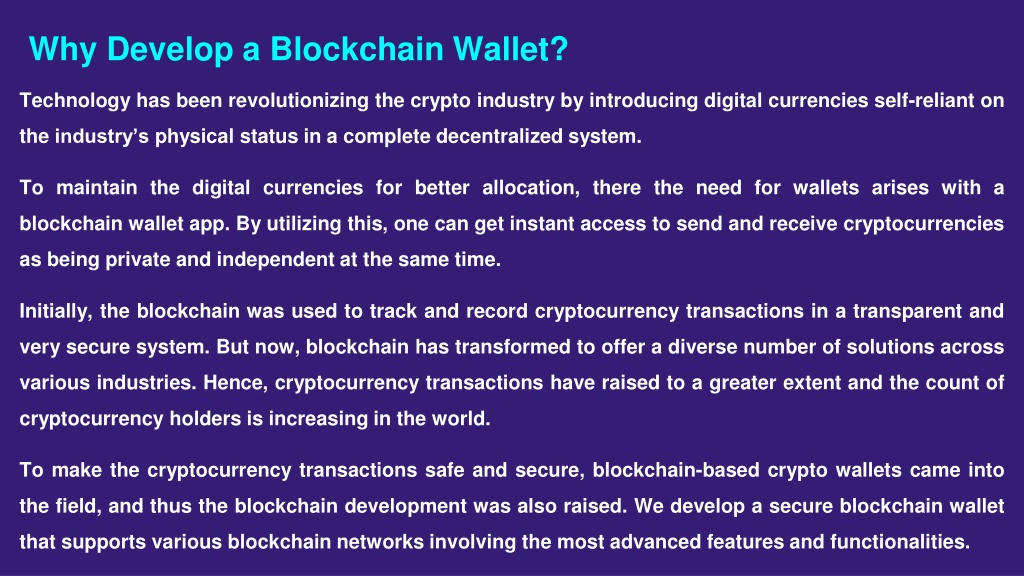 Why Develop a Blockchain Wallet?

Technology has been revolutionizing the crypto industry by introducing digital currencies self-reliant on the industry's physical status in a complete decentralized system.

To maintain the digital currencies for better allocation, there the need for wallets arises with a blockchain wallet app. By utilizing this, one can get instant access to send and receive cryptocurrencies as being private and independent at the same time.

Initially, the blockchain was used to track and record cryptocurrency transactions in a transparent and very secure system. But now, blockchain has transformed to offer a diverse number of solutions across various industries. Hence, cryptocurrency transactions have raised to a greater extent and the count of cryptocurrency holders is increasing in the world.

To make the cryptocurrency transactions safe and secure, blockchain-based crypto wallets came into the field, and thus the blockchain development was also raised. We develop a secure blockchain wallet that supports various blockchain networks involving the most advanced features and functionalities.